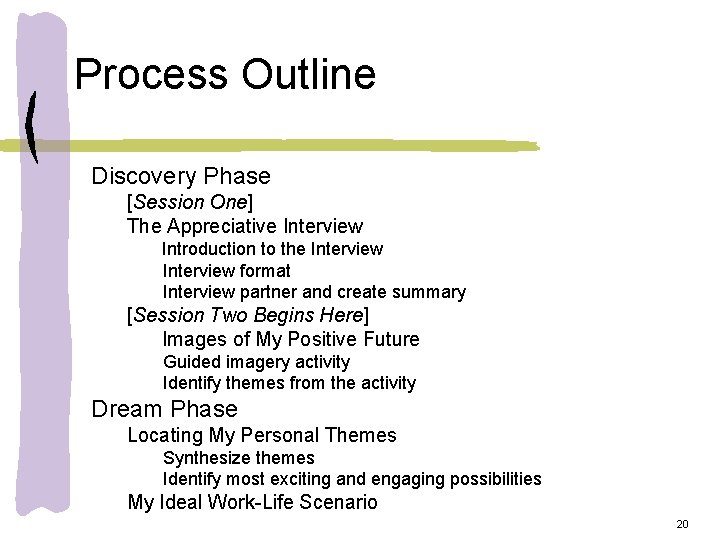 Process Outline

Discovery Phase
[Session One]
The Appreciative Interview
Introduction to the Interview
Interview format
Interview partner and create summary
[Session Two Begins Here]
Images of My Positive Future
Guided imagery activity
Identify themes from the activity
Dream Phase
Locating My Personal Themes
Synthesize themes
Identify most exciting and engaging possibilities
My Ideal Work-Life Scenario

20